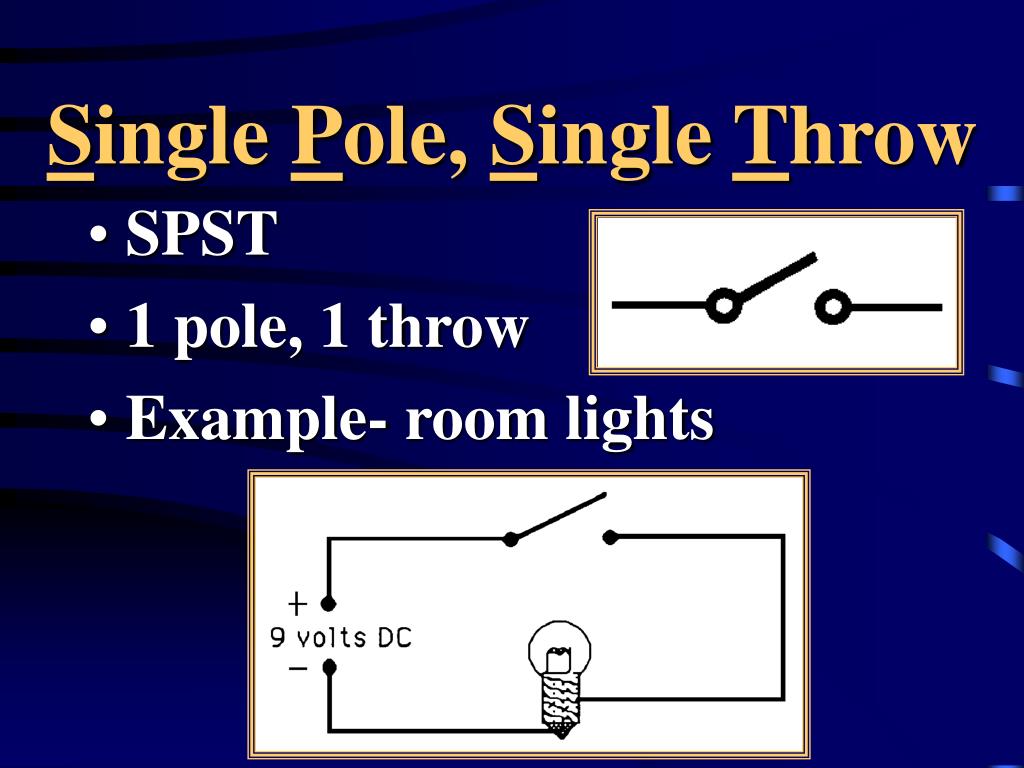 Single Pole, Single Throw

• SPST
• 1 pole, 1 throw
• Example- room lights

+
9 volts DC
−